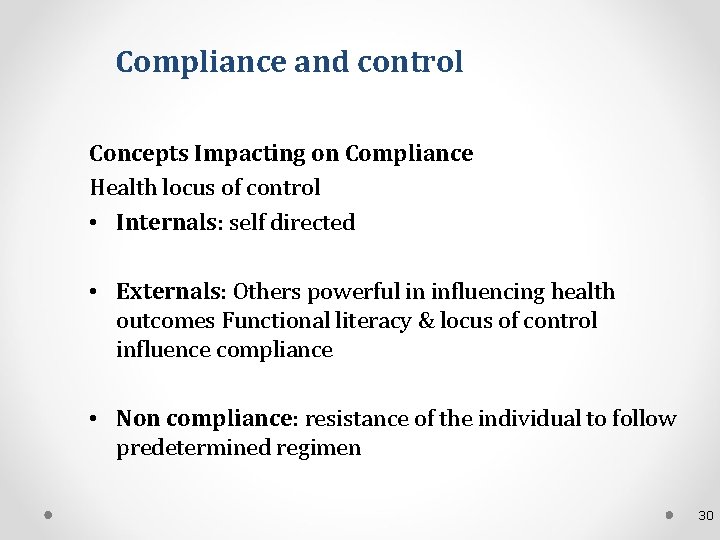 Compliance and control

Concepts Impacting on Compliance
Health locus of control

• Internals: self directed

• Externals: Others powerful in influencing health outcomes Functional literacy & locus of control influence compliance

• Non compliance: resistance of the individual to follow predetermined regimen

30